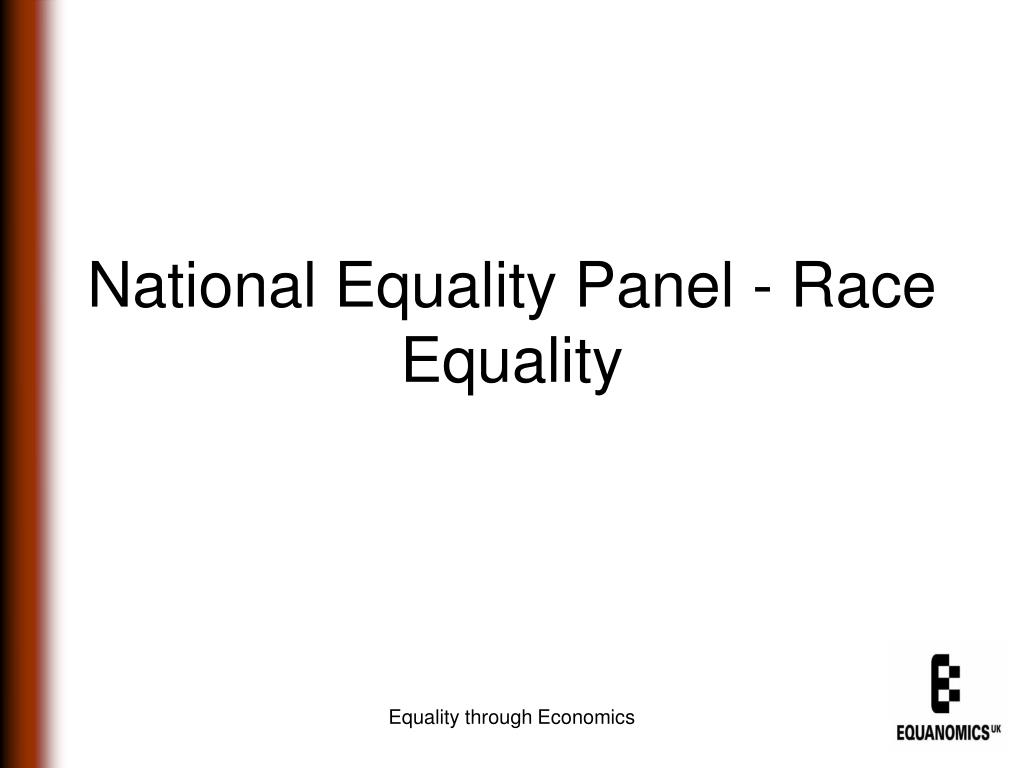 National Equality Panel - Race Equality

Equality through Economics

EQUANOMICS UK